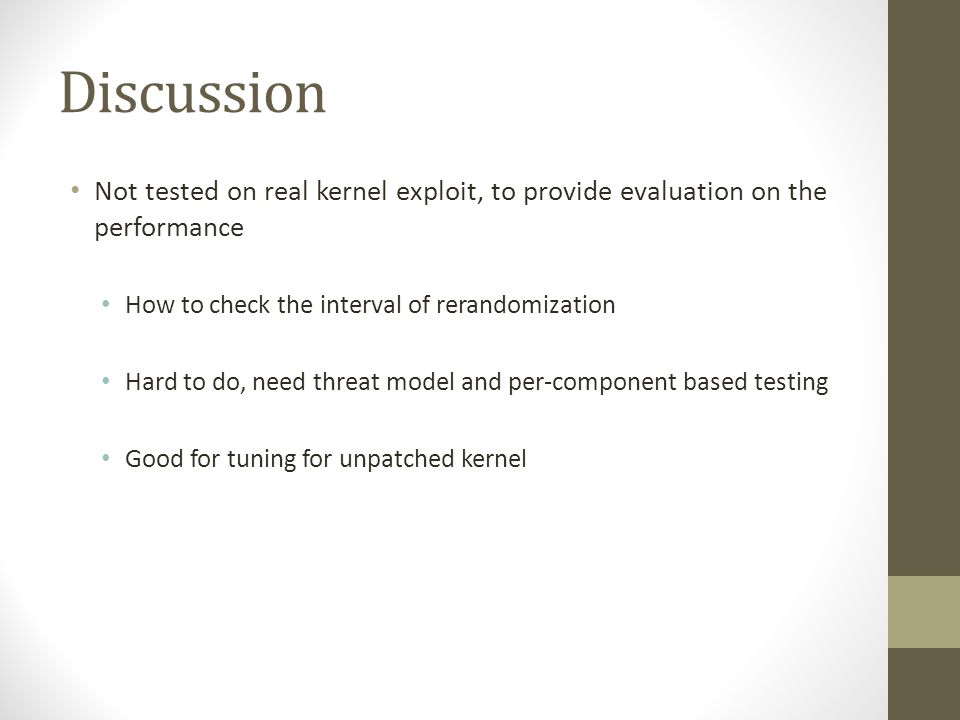 Discussion

• Not tested on real kernel exploit, to provide evaluation on the performance

• How to check the interval of rerandomization

• Hard to do, need threat model and per-component based testing

• Good for tuning for unpatched kernel